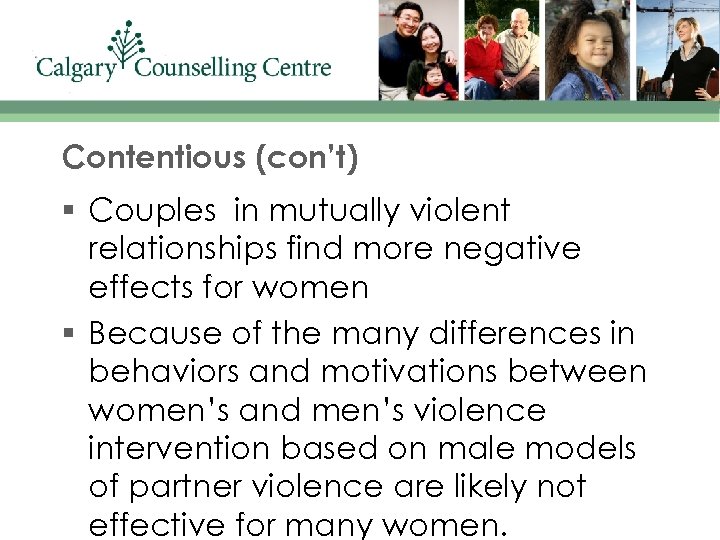 Calgary Counselling Centre

Contentious (con't)

▪ Couples  in mutually violent relationships find more negative effects for women

▪ Because of the many differences in behaviors and motivations between women's and men's violence intervention based on male models of partner violence are likely not effective for many women.